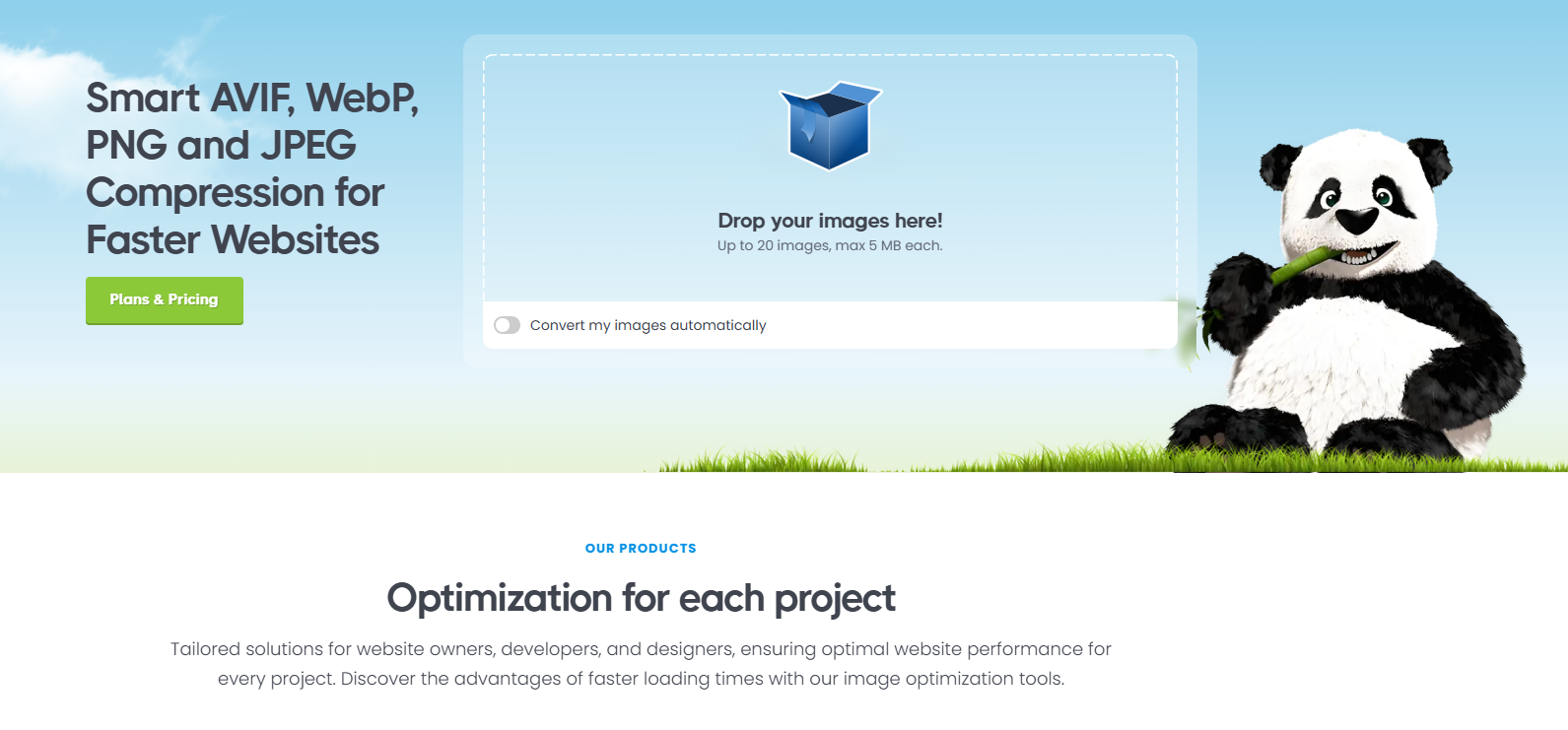 Smart AVIF, WebP, PNG and JPEG Compression for Faster Websites

Plans & Pricing

Drop your images here!
Up to 20 images, max 5 MB each.

Convert my images automatically

OUR PRODUCTS

Optimization for each project

Tailored solutions for website owners, developers, and designers, ensuring optimal website performance for every project. Discover the advantages of faster loading times with our image optimization tools.